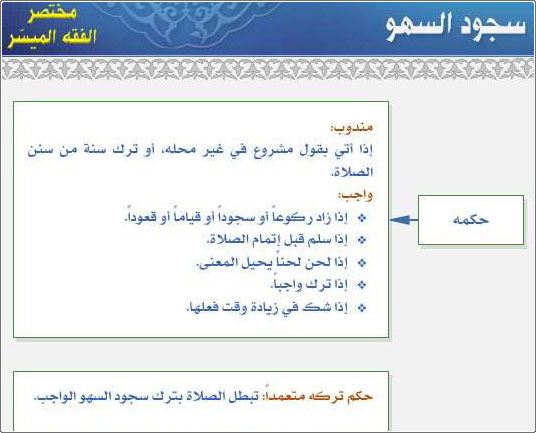 سجود السهو

مختصر
الفقه الميسّر

حكمه

مندوب:
إذا أتي بقول مشروع في غير محله، أو ترك سنة من سنن الصلاة.
واجب:
❖ إذا زاد ركوعاً أو سجوداً أو قياماً أو قعوداً.
❖ إذا سلم قبل إتمام الصلاة.
❖ إذا لحن لحناً يحيل المعنى.
❖ إذا ترك واجباً.
❖ إذا شك في زيادة وقت فعلها.

حكم تركه متعمداً: تبطل الصلاة بترك سجود السهو الواجب.